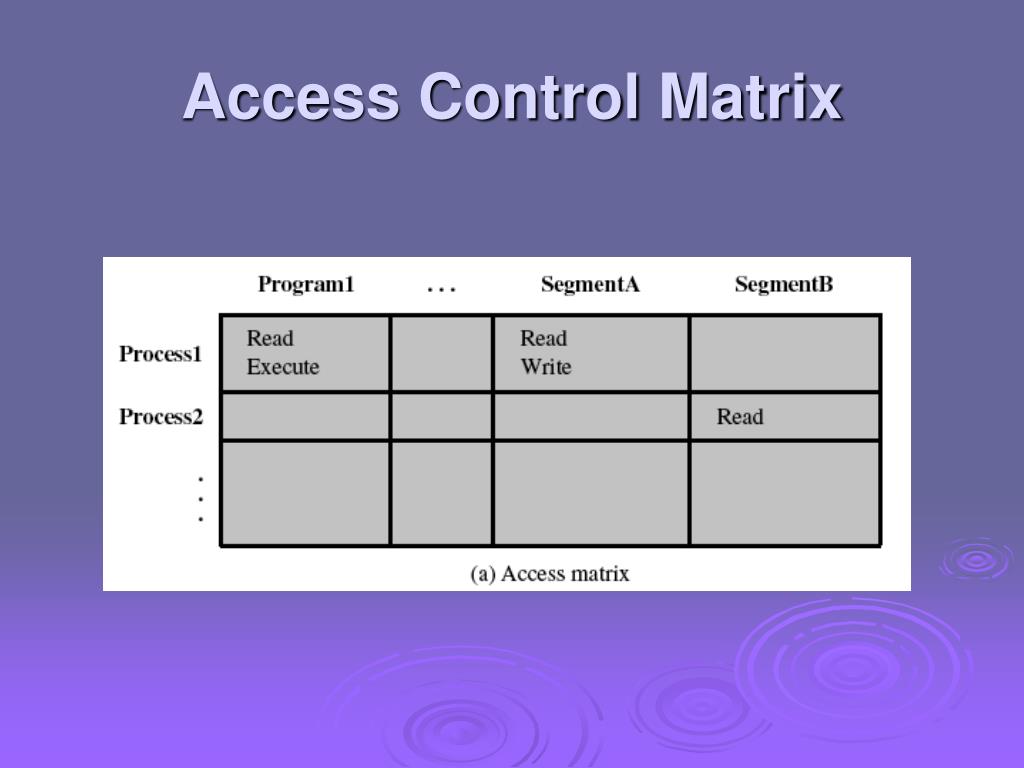 Access Control Matrix

| | Program1 | . . . | SegmentA | SegmentB |
|---|---|---|---|---|
| Process1 | Read Execute | | Read Write | |
| Process2 | | | | Read |
| . . . | | | | |

(a) Access matrix